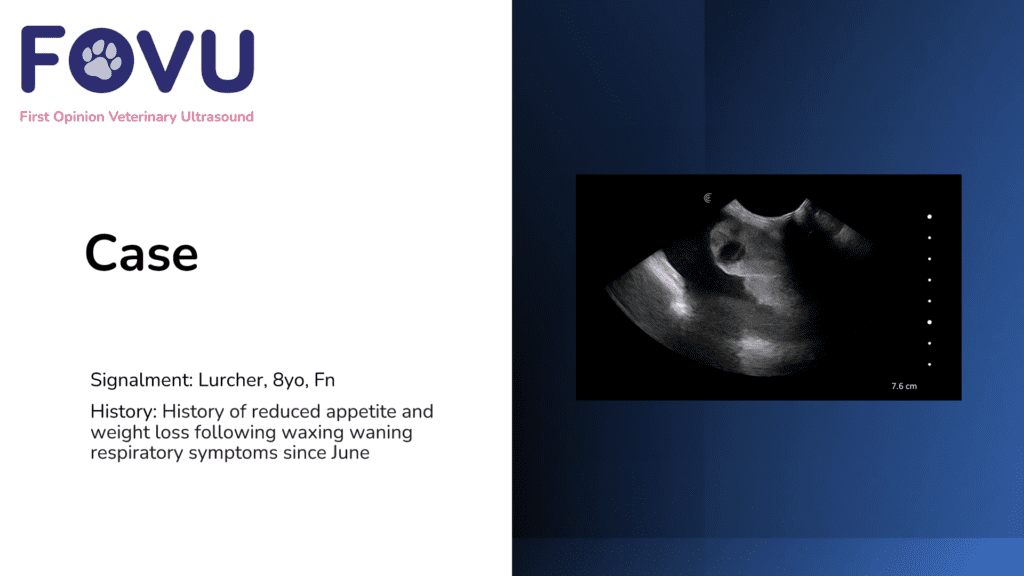 FOVU

First Opinion Veterinary Ultrasound

Case

Signalment: Lurcher, 8yo, Fn

History: History of reduced appetite and weight loss following waxing waning respiratory symptoms since June

7.6 cm